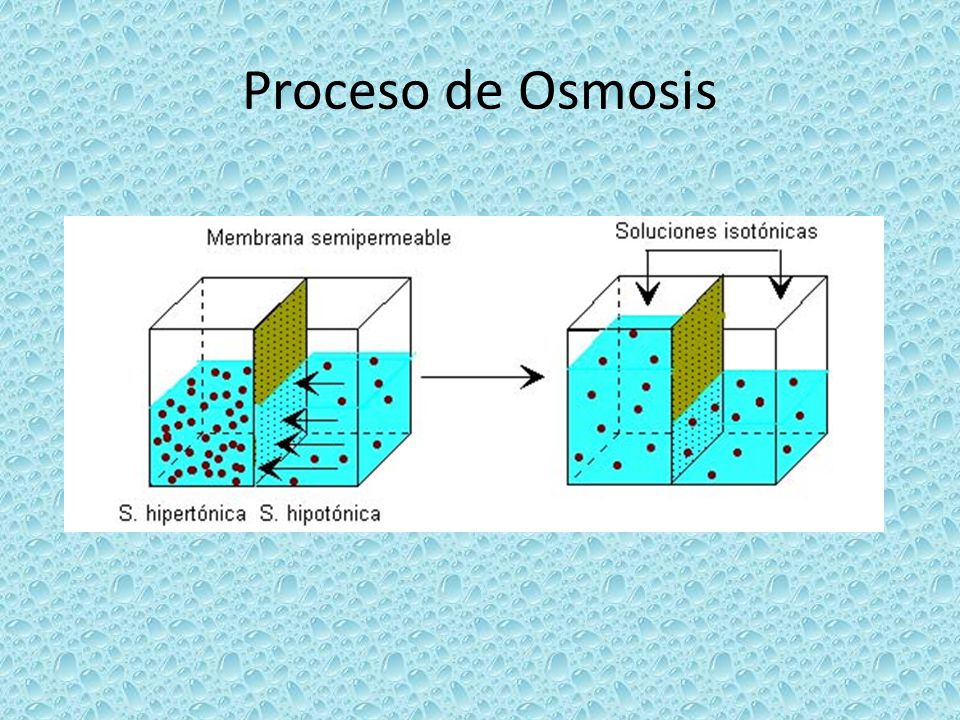 Proceso de Osmosis

Membrana semipermeable

Soluciones isotónicas

S. hipertónica S. hipotónica